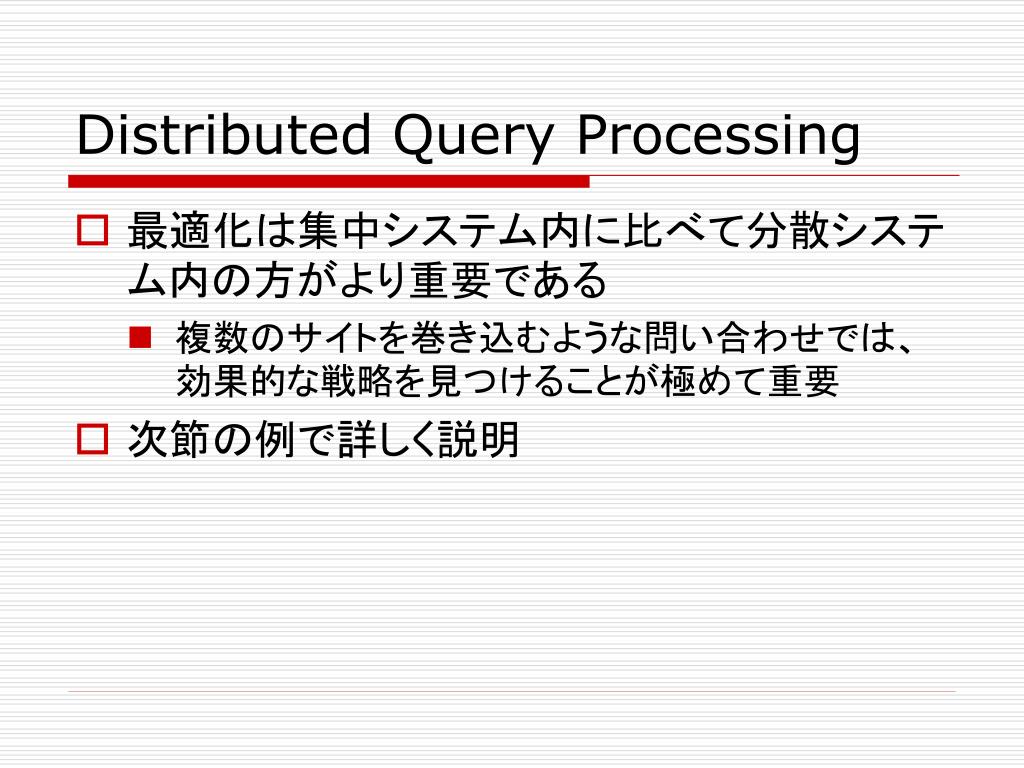 Distributed Query Processing

最適化は集中システム内に比べて分散システム内の方がより重要である

複数のサイトを巻き込むような問い合わせでは、効果的な戦略を見つけることが極めて重要

次節の例で詳しく説明